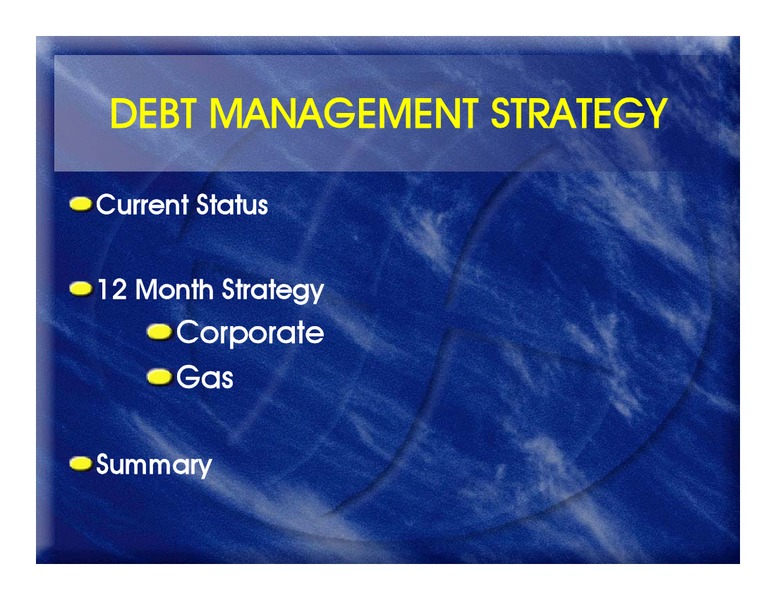 DEBT MANAGEMENT STRATEGY

Current Status

12 Month Strategy

Corporate

Gas

Summary